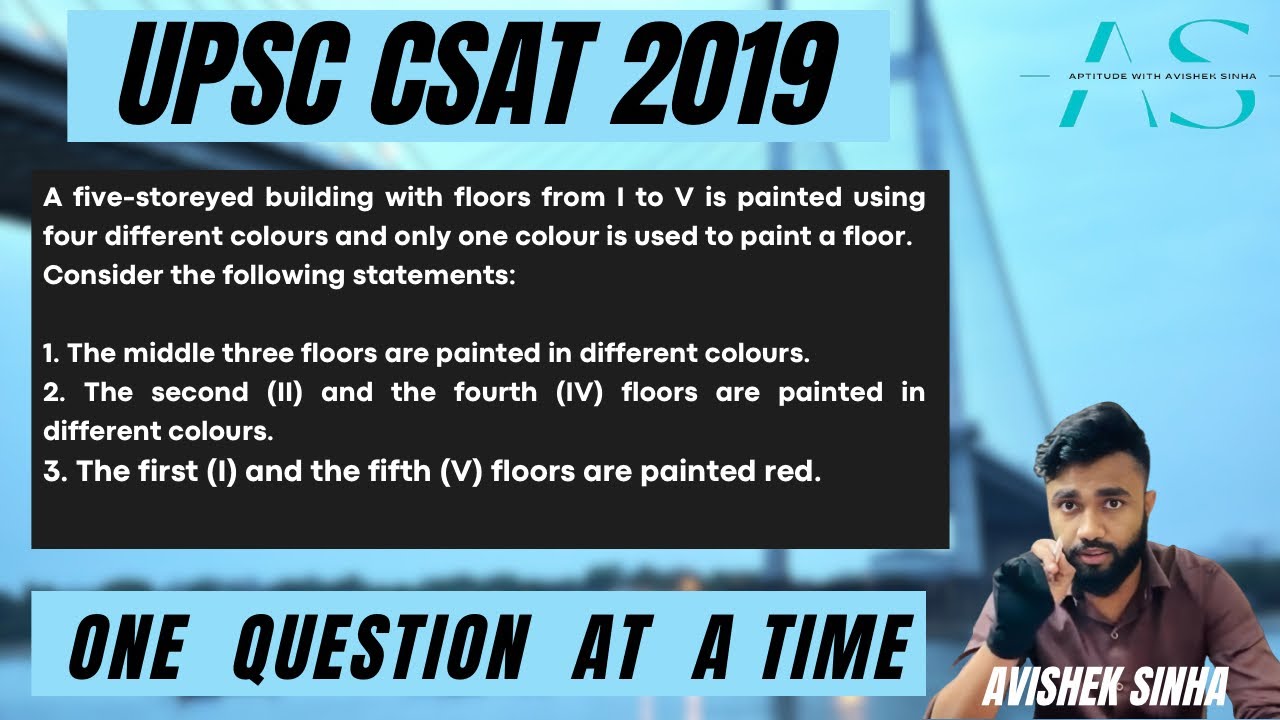 UPSC CSAT 2019

AS
APTITUDE WITH AVISHEK SINHA

A five-storeyed building with floors from I to V is painted using four different colours and only one colour is used to paint a floor. Consider the following statements:

1. The middle three floors are painted in different colours.
2. The second (II) and the fourth (IV) floors are painted in different colours.
3. The first (I) and the fifth (V) floors are painted red.

ONE QUESTION AT A TIME

AVISHEK SINHA